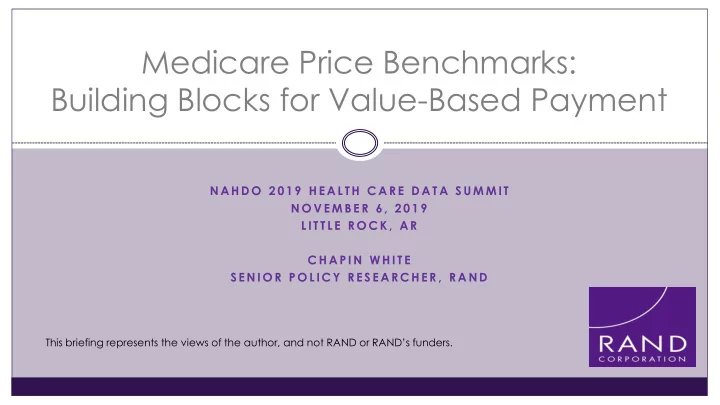 Medicare Price Benchmarks: Building Blocks for Value-Based Payment

NAHDO 2019 HEALTH CARE DATA SUMMIT
NOVEMBER 6, 2019
LITTLE ROCK, AR

CHAPIN WHITE
SENIOR POLICY RESEARCHER, RAND

This briefing represents the views of the author, and not RAND or RAND's funders.

RAND
CORPORATION